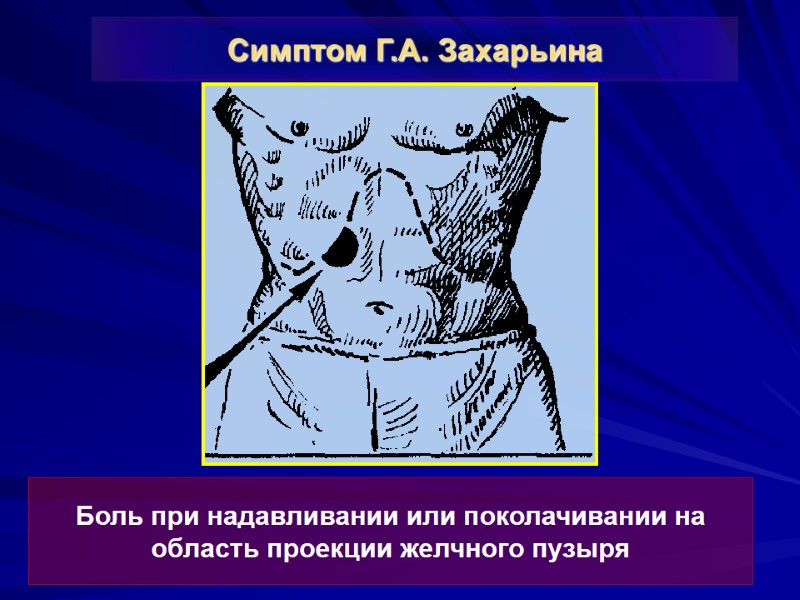 Симптом Г.А. Захарьина

Боль при надавливании или поколачивании на область проекции желчного пузыря